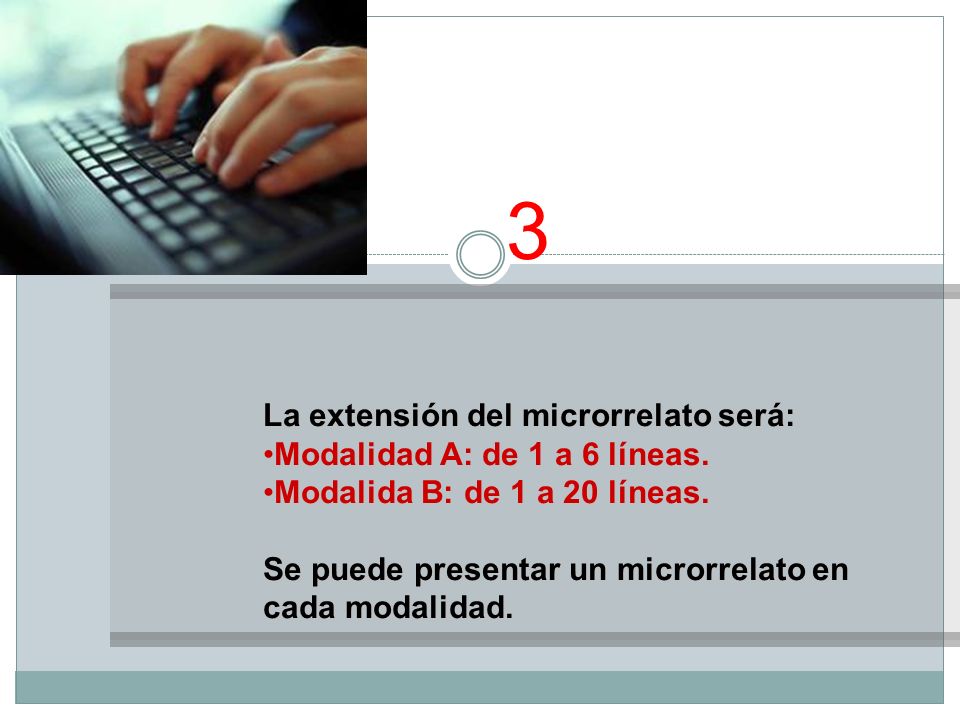 3

La extensión del microrrelato será:
•Modalidad A: de 1 a 6 líneas.
•Modalida B: de 1 a 20 líneas.

Se puede presentar un microrrelato en cada modalidad.